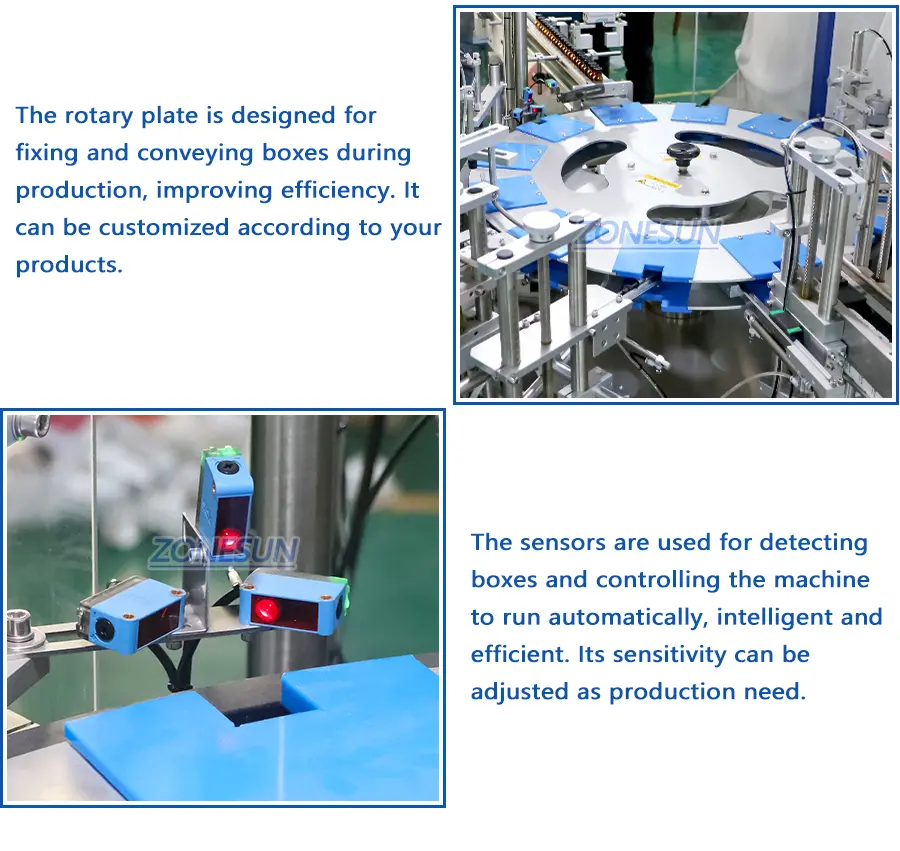 The rotary plate is designed for fixing and conveying boxes during production, improving efficiency. It can be customized according to your products.

ZONESUN

ZONESUN

The sensors are used for detecting boxes and controlling the machine to run automatically, intelligent and efficient. Its sensitivity can be adjusted as production need.